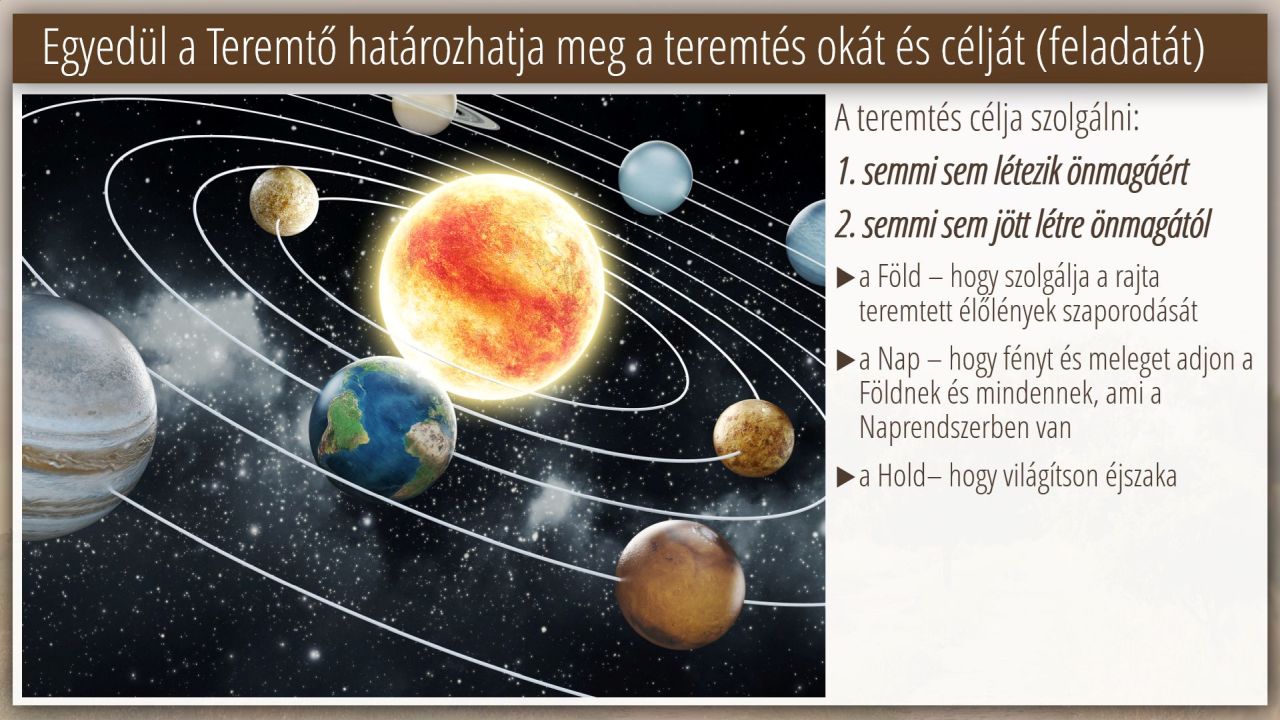 Egyedül a Teremtő határozhatja meg a teremtés okát és célját (feladatát)

A teremtés célja szolgálni:

1. semmi sem létezik önmagáért

2. semmi sem jött létre önmagától

▶ a Föld – hogy szolgálja a rajta teremtett élőlények szaporodását

▶ a Nap – hogy fényt és meleget adjon a Földnek és mindennek, ami a Naprendszerben van

▶ a Hold– hogy világítson éjszaka